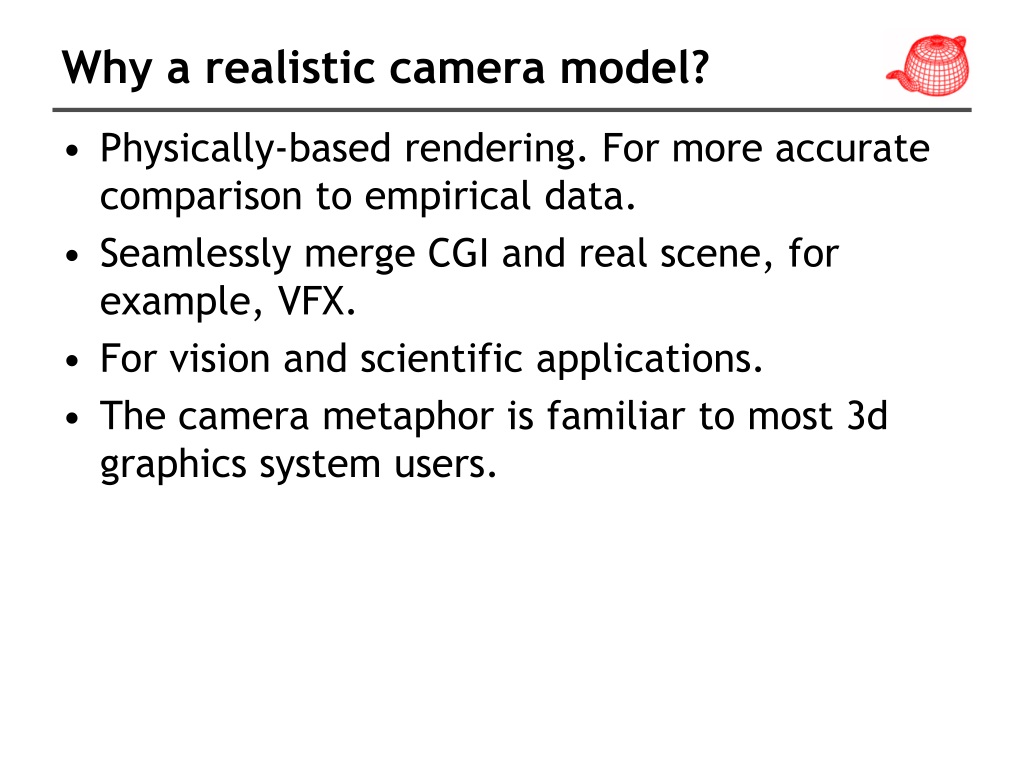 Why a realistic camera model?

• Physically-based rendering. For more accurate comparison to empirical data.
• Seamlessly merge CGI and real scene, for example, VFX.
• For vision and scientific applications.
• The camera metaphor is familiar to most 3d graphics system users.